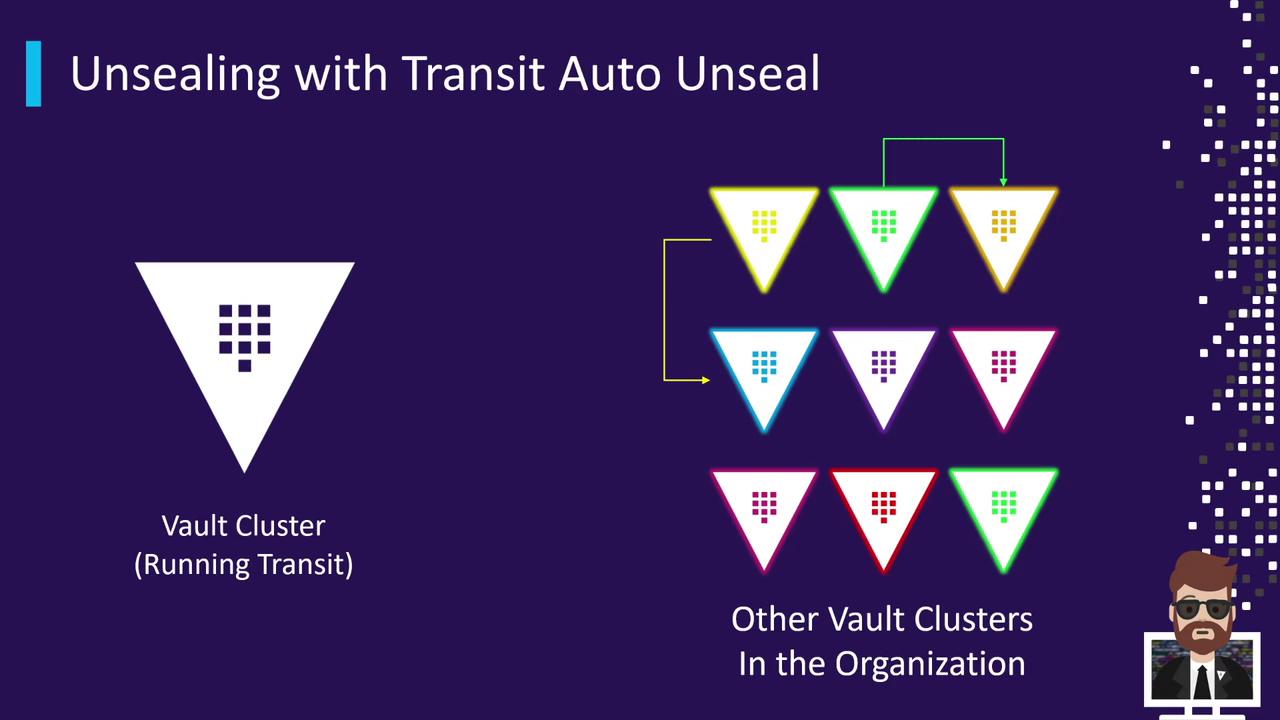 Unsealing with Transit Auto Unseal

Vault Cluster
(Running Transit)

Other Vault Clusters
In the Organization